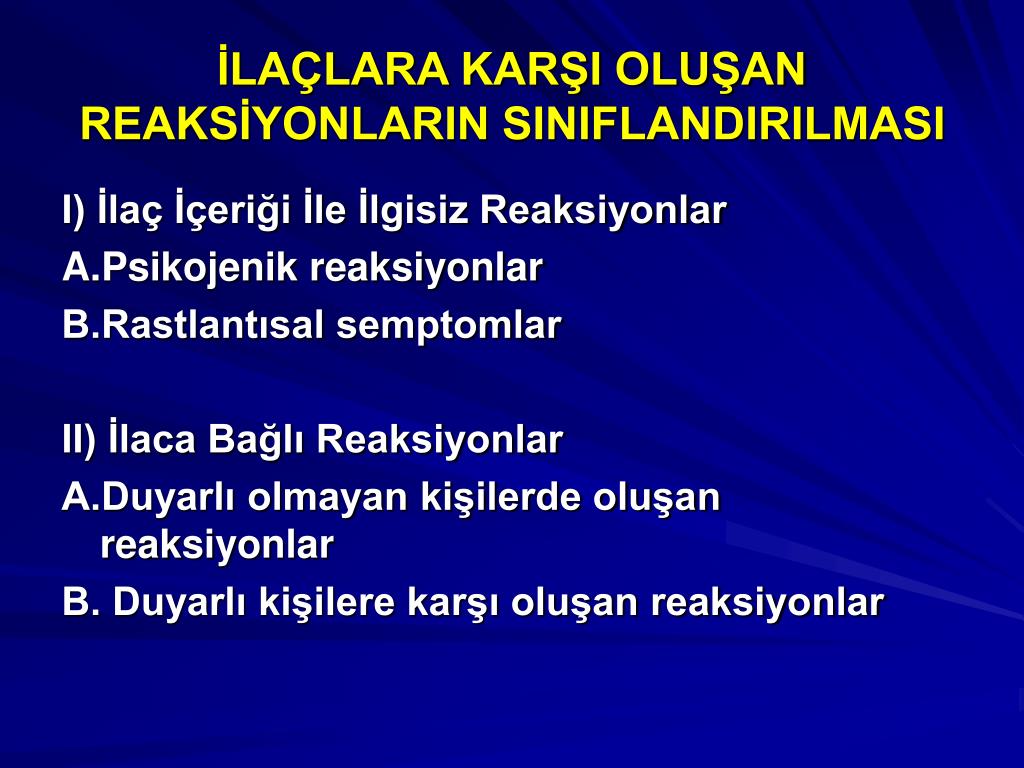 İLAÇLARA KARŞI OLUŞAN REAKSİYONLARIN SINIFLANDIRILMASI

I) İlaç İçeriği İle İlgisiz Reaksiyonlar
A.Psikojenik reaksiyonlar
B.Rastlantısal semptomlar

II) İlaca Bağlı Reaksiyonlar
A.Duyarlı olmayan kişilerde oluşan reaksiyonlar
B. Duyarlı kişilere karşı oluşan reaksiyonlar